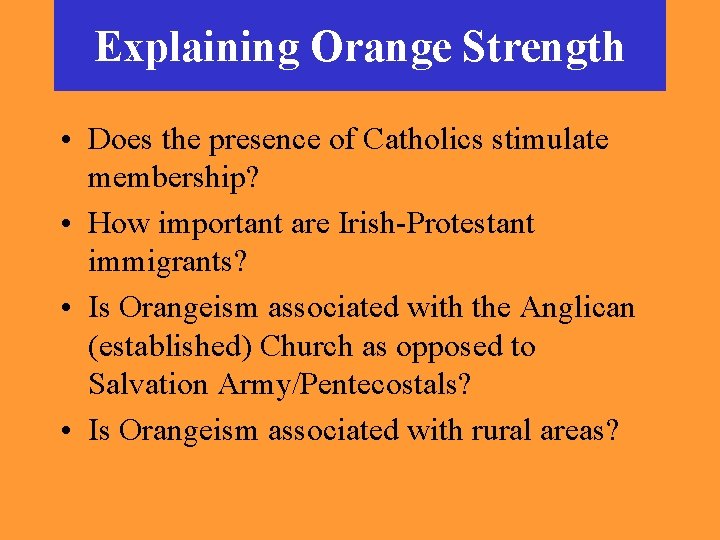 Explaining Orange Strength

• Does the presence of Catholics stimulate membership?
• How important are Irish-Protestant immigrants?
• Is Orangeism associated with the Anglican (established) Church as opposed to Salvation Army/Pentecostals?
• Is Orangeism associated with rural areas?